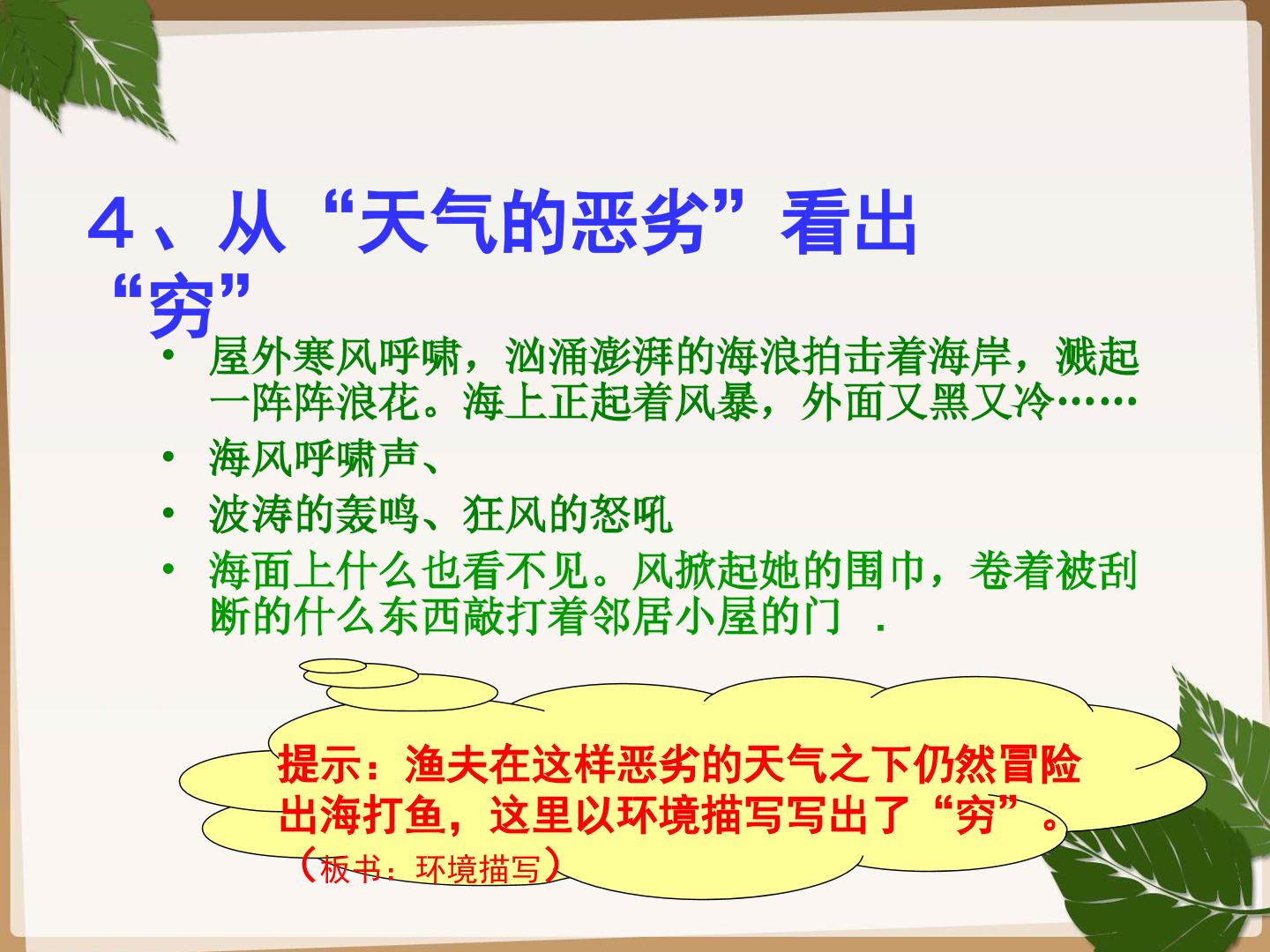 4、从“天气的恶劣”看出“穷”

• 屋外寒风呼啸，汹涌澎湃的海浪拍击着海岸，溅起一阵阵浪花。海上正起着风暴，外面又黑又冷……
• 海风呼啸声、
• 波涛的轰鸣、狂风的怒吼
• 海面上什么也看不见。风掀起她的围巾，卷着被刮断的什么东西敲打着邻居小屋的门 .

提示：渔夫在这样恶劣的天气之下仍然冒险出海打鱼，这里以环境描写写出了“穷”。（板书：环境描写）